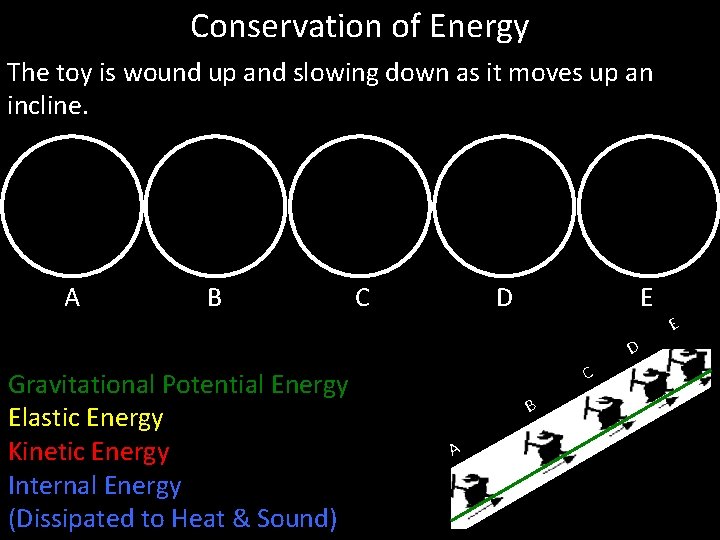 Conservation of Energy

The toy is wound up and slowing down as it moves up an incline.

A B C D E

Gravitational Potential Energy
Elastic Energy
Kinetic Energy
Internal Energy
(Dissipated to Heat & Sound)

A B C D E